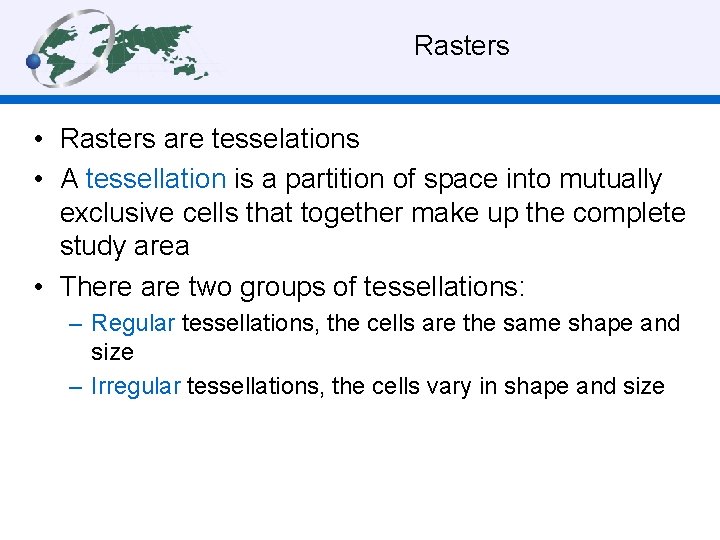 Rasters

• Rasters are tesselations
• A tessellation is a partition of space into mutually exclusive cells that together make up the complete study area
• There are two groups of tessellations:
– Regular tessellations, the cells are the same shape and size
– Irregular tessellations, the cells vary in shape and size